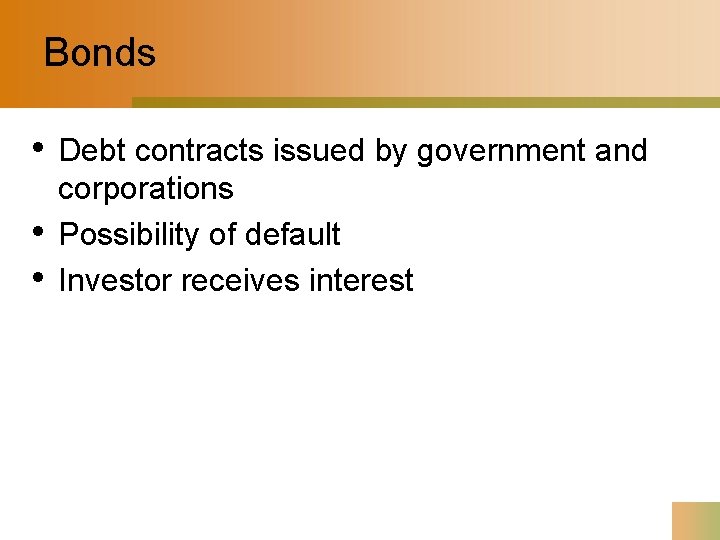 Bonds

• Debt contracts issued by government and corporations
• Possibility of default
• Investor receives interest